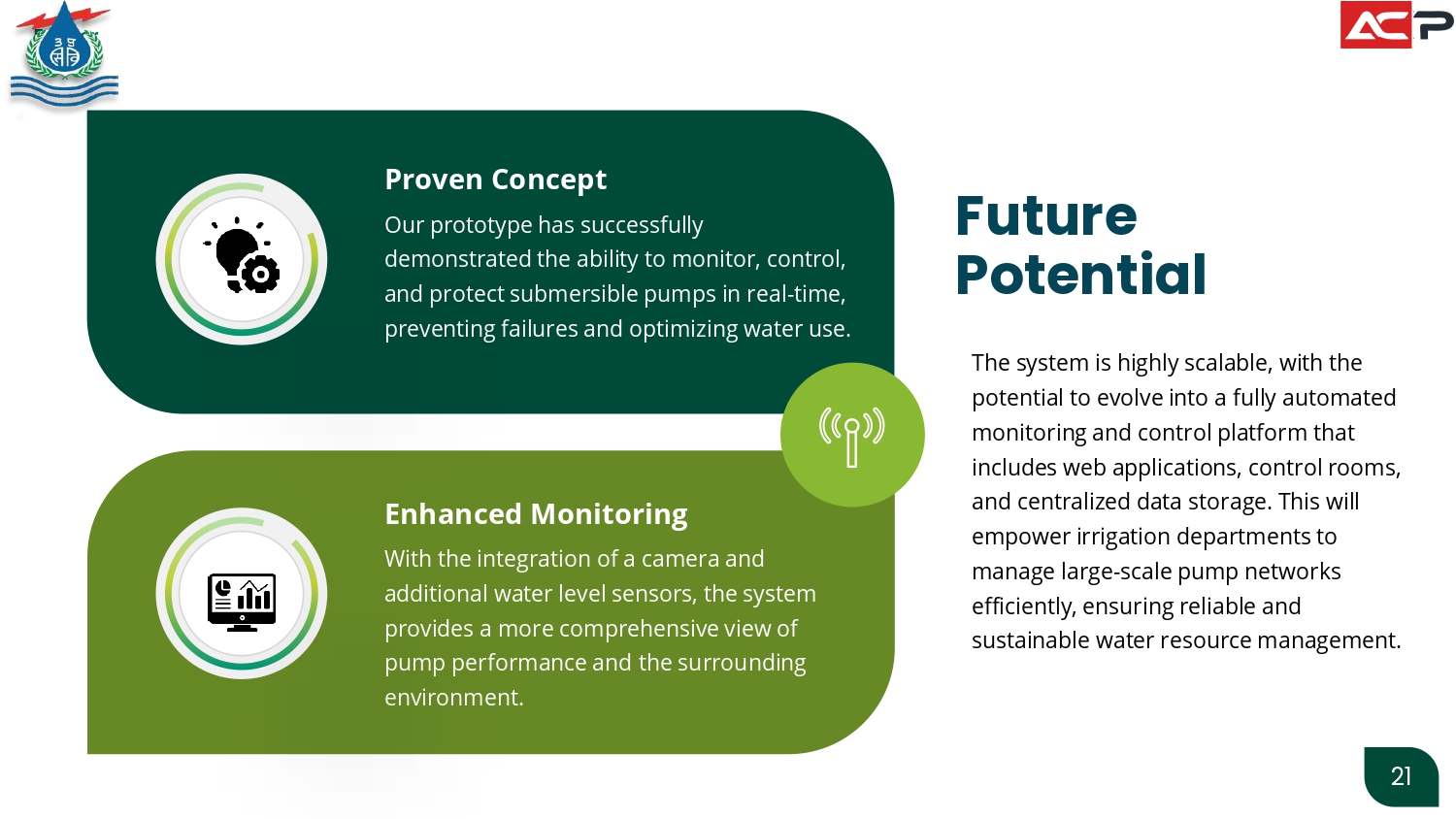 ACP

Proven Concept

Our prototype has successfully demonstrated the ability to monitor, control, and protect submersible pumps in real-time, preventing failures and optimizing water use.

Enhanced Monitoring

With the integration of a camera and additional water level sensors, the system provides a more comprehensive view of pump performance and the surrounding environment.

Future Potential

The system is highly scalable, with the potential to evolve into a fully automated monitoring and control platform that includes web applications, control rooms, and centralized data storage. This will empower irrigation departments to manage large-scale pump networks efficiently, ensuring reliable and sustainable water resource management.

21